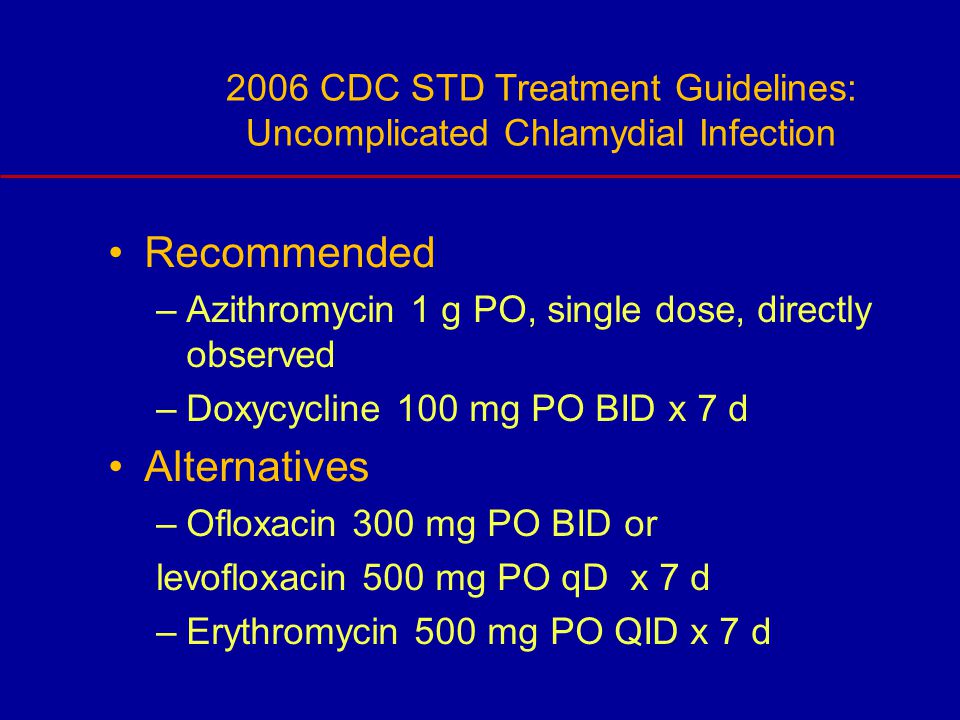 2006 CDC STD Treatment Guidelines: Uncomplicated Chlamydial Infection

• Recommended
– Azithromycin 1 g PO, single dose, directly observed
– Doxycycline 100 mg PO BID x 7 d

• Alternatives
– Ofloxacin 300 mg PO BID or
levofloxacin 500 mg PO qD x 7 d
– Erythromycin 500 mg PO QID x 7 d